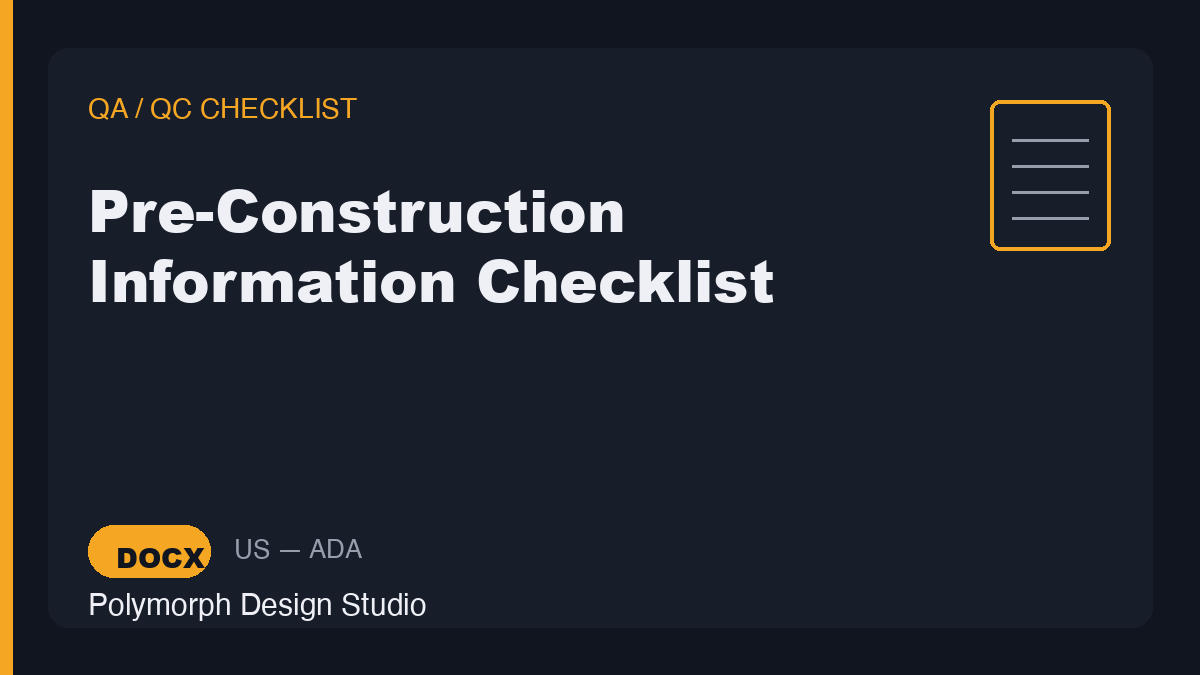 QA / QC CHECKLIST

Pre-Construction Information Checklist

DOCX

US — ADA

Polymorph Design Studio